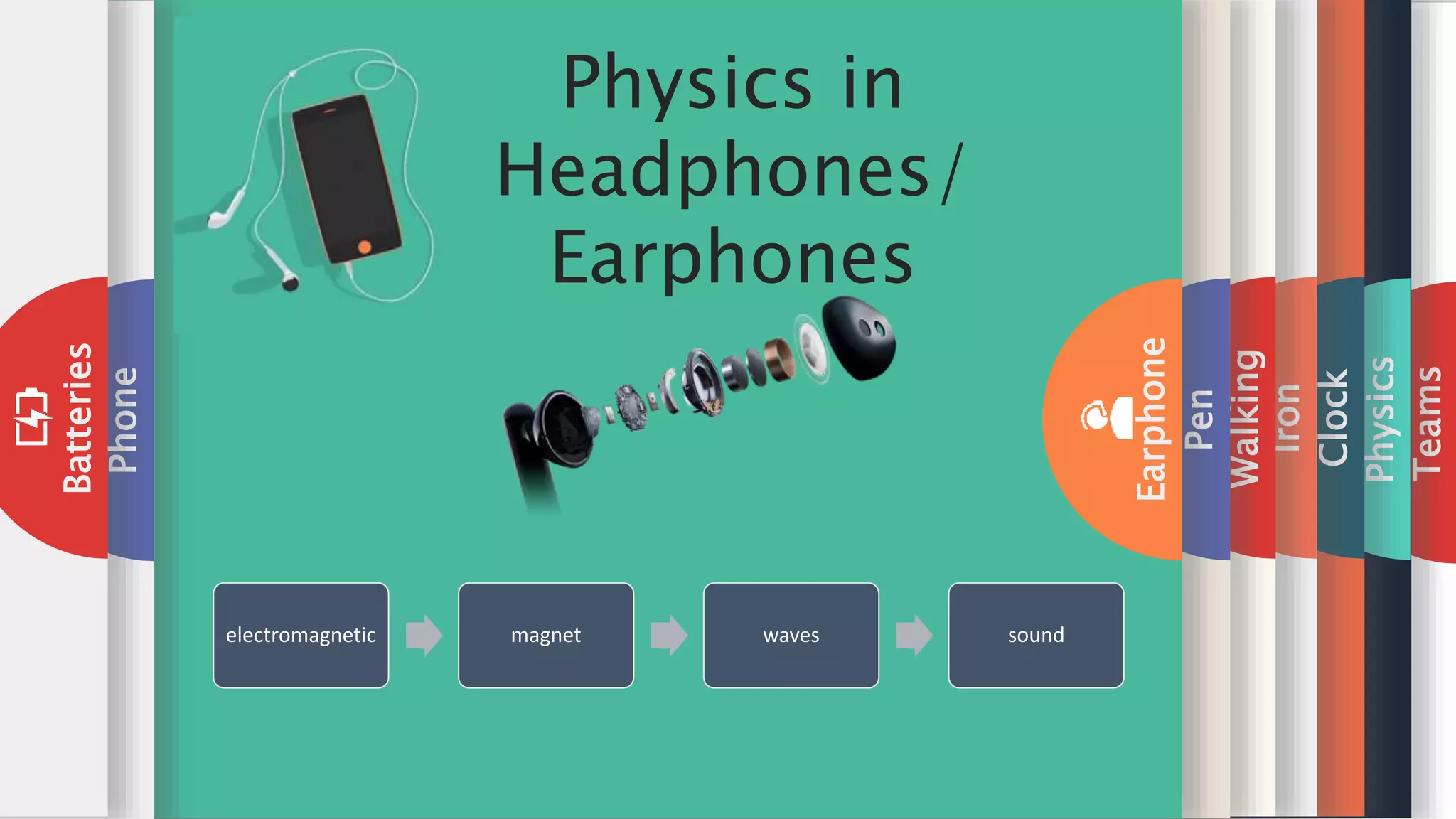 Batteries

Phone

Physics in Headphones/ Earphones

electromagnetic

magnet

waves

sound

Earphone

Pen

Walking

Iron

Clock

Physics

Teams